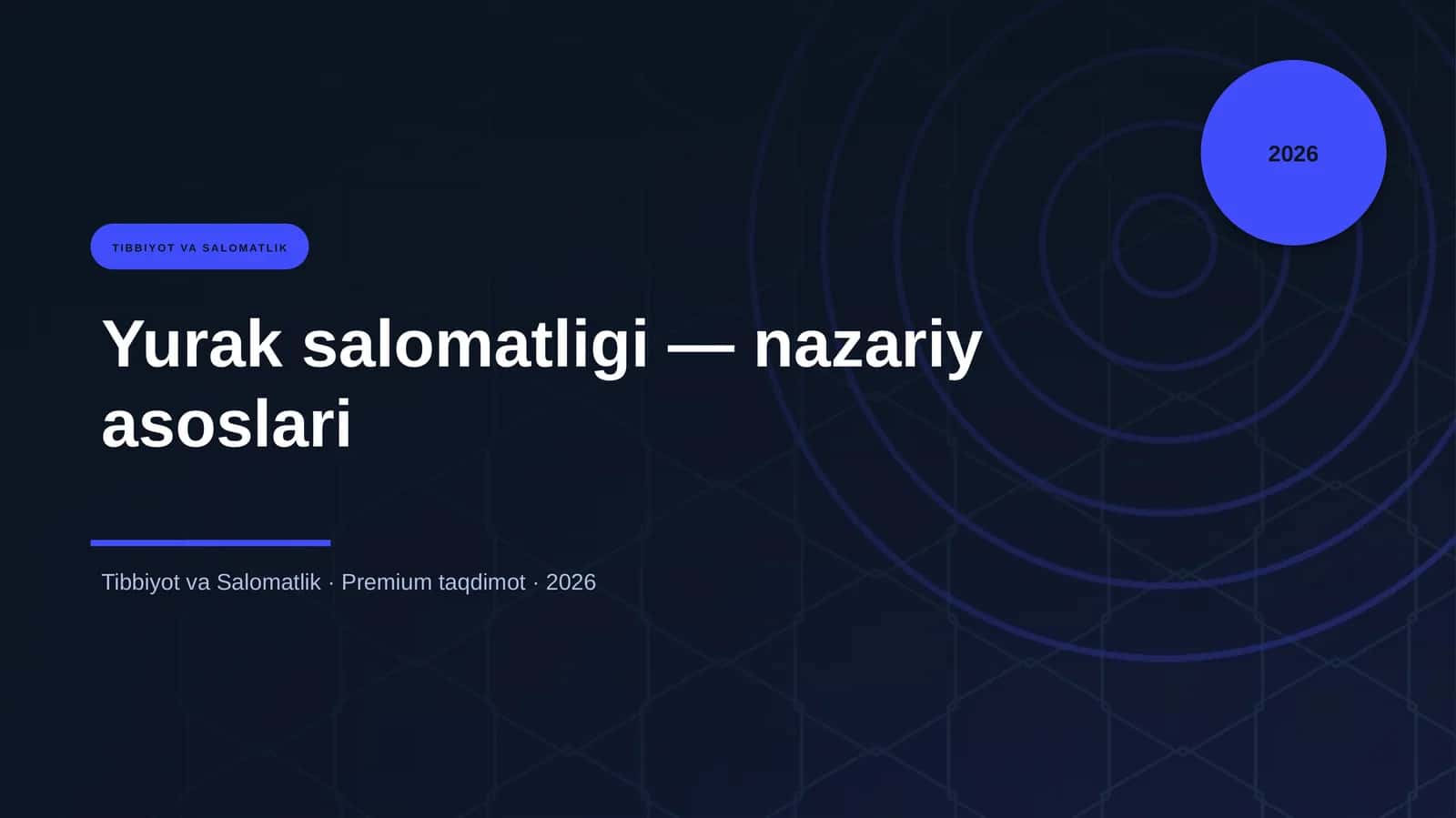 2026

TIBBIYOT VA SALOMATLIK

Yurak salomatligi — nazariy asoslari

Tibbiyot va Salomatlik · Premium taqdimot · 2026